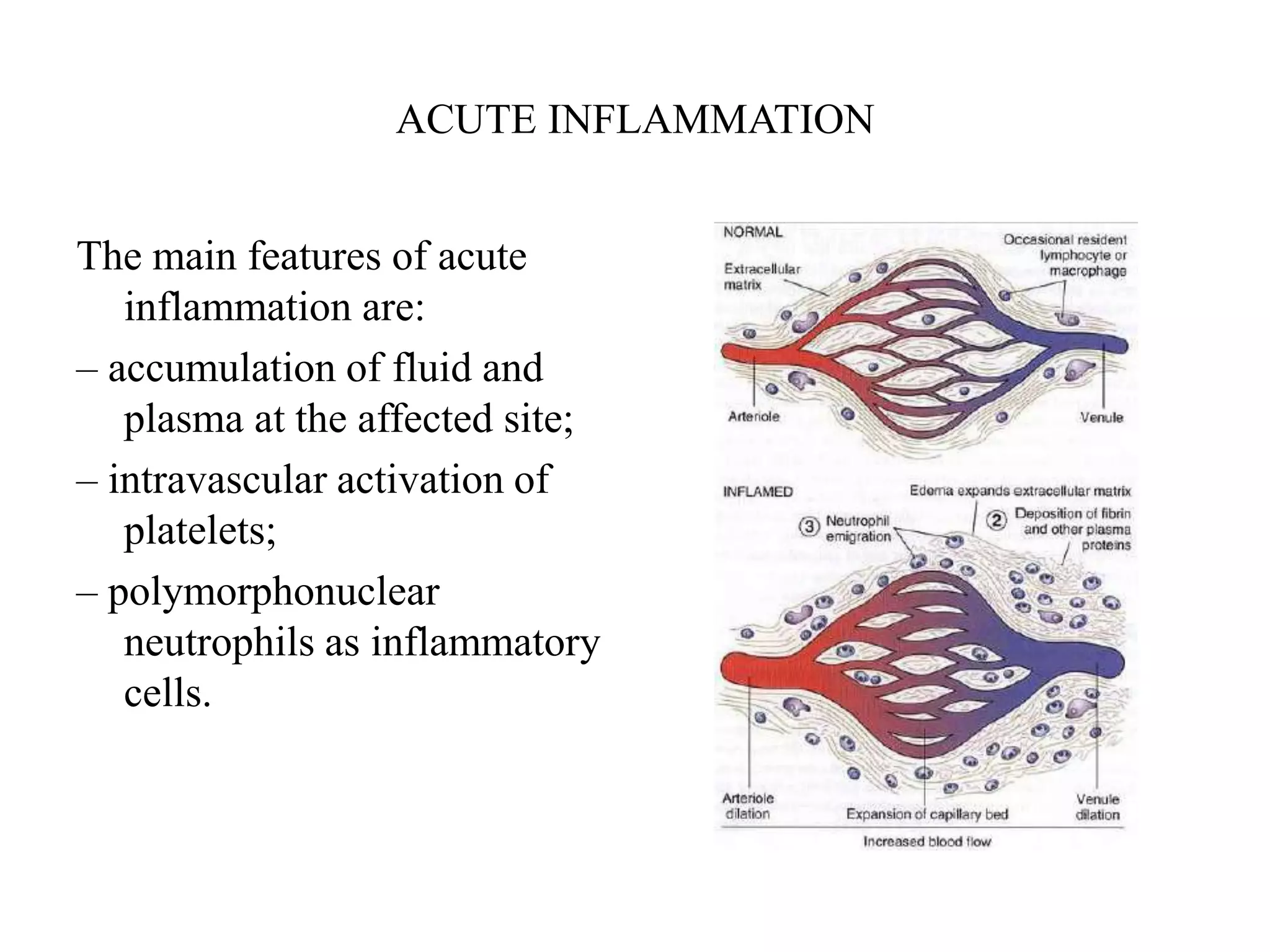 ACUTE INFLAMMATION

The main features of acute inflammation are:

– accumulation of fluid and plasma at the affected site;

– intravascular activation of platelets;

– polymorphonuclear neutrophils as inflammatory cells.

NORMAL

Extracellular matrix

Occasional resident lymphocyte or macrophage

Arteriole

Venule

INFLAMED

Edema expands extracellular matrix

③ Neutrophil emigration

② Deposition of fibrin and other plasma proteins

Arteriole dilation

Expansion of capillary bed

Venule dilation

Increased blood flow